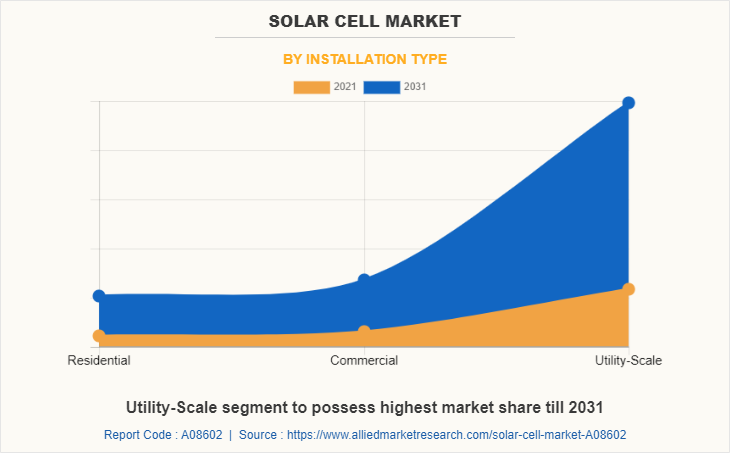 SOLAR CELL MARKET

BY INSTALLATION TYPE

2021 2031

Residential Commercial Utility-Scale

Utility-Scale segment to possess highest market share till 2031

Report Code : A08602 | Source : https://www.alliedmarketresearch.com/solar-cell-market-A08602